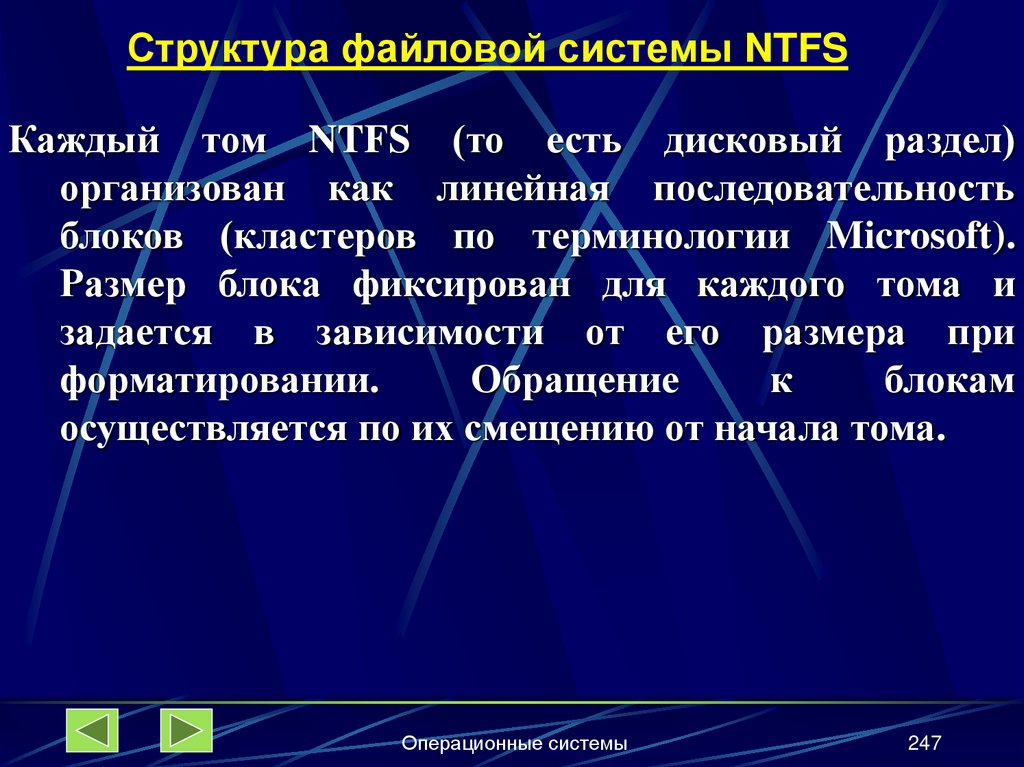 Структура файловой системы NTFS

Каждый том NTFS (то есть дисковый раздел) организован как линейная последовательность блоков (кластеров по терминологии Microsoft). Размер блока фиксирован для каждого тома и задается в зависимости от его размера при форматировании. Обращение к блокам осуществляется по их смещению от начала тома.

Операционные системы

247